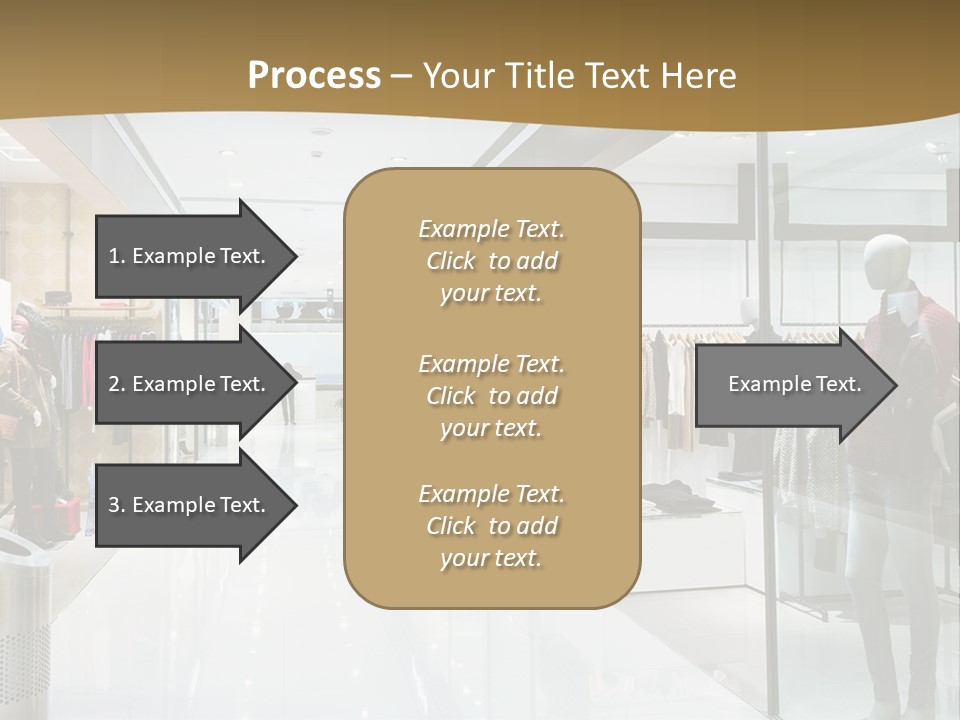 Process – Your Title Text Here

1. Example Text.

2. Example Text.

3. Example Text.

Example Text. Click to add your text.

Example Text. Click to add your text.

Example Text. Click to add your text.

Example Text.